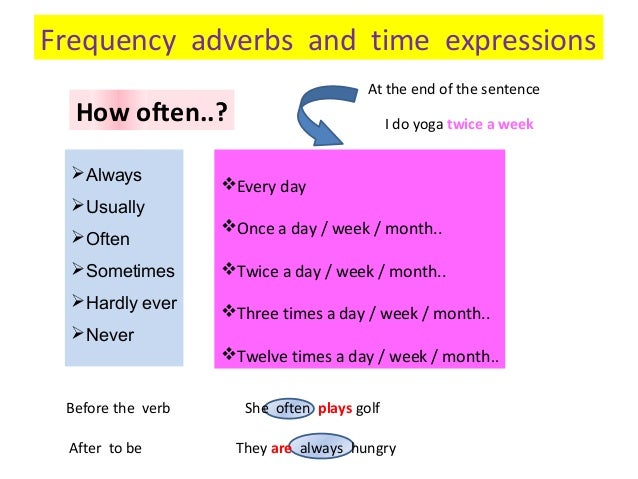 Frequency adverbs and time expressions

How often..?

At the end of the sentence

I do yoga twice a week

➢Always
➢Usually
➢Often
➢Sometimes
➢Hardly ever
➢Never

❖Every day
❖Once a day / week / month..
❖Twice a day / week / month..
❖Three times a day / week / month..
❖Twelve times a day / week / month..

Before the verb She often plays golf

After to be They are always hungry